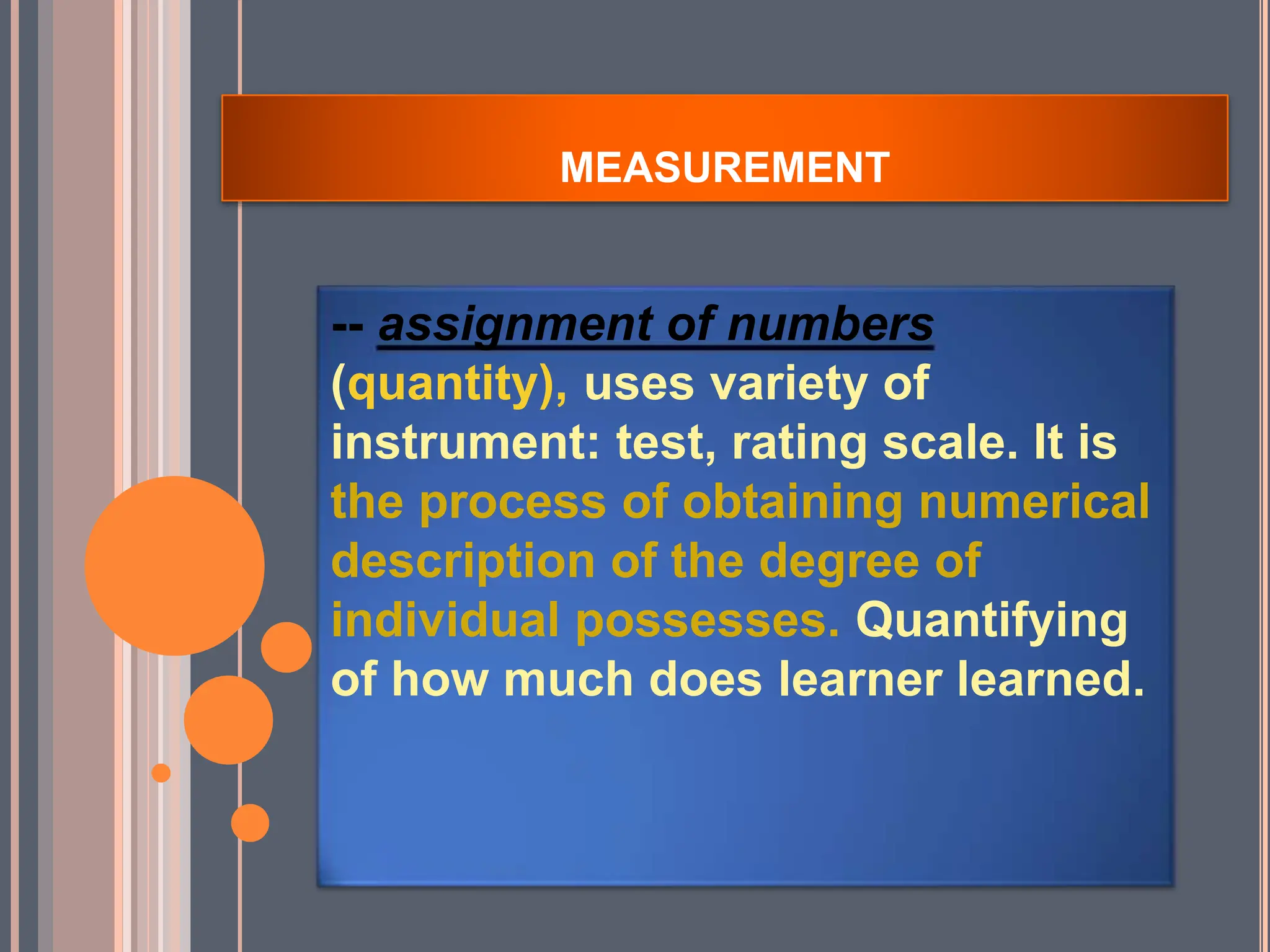 MEASUREMENT

-- assignment of numbers (quantity), uses variety of instrument: test, rating scale. It is the process of obtaining numerical description of the degree of individual possesses. Quantifying of how much does learner learned.